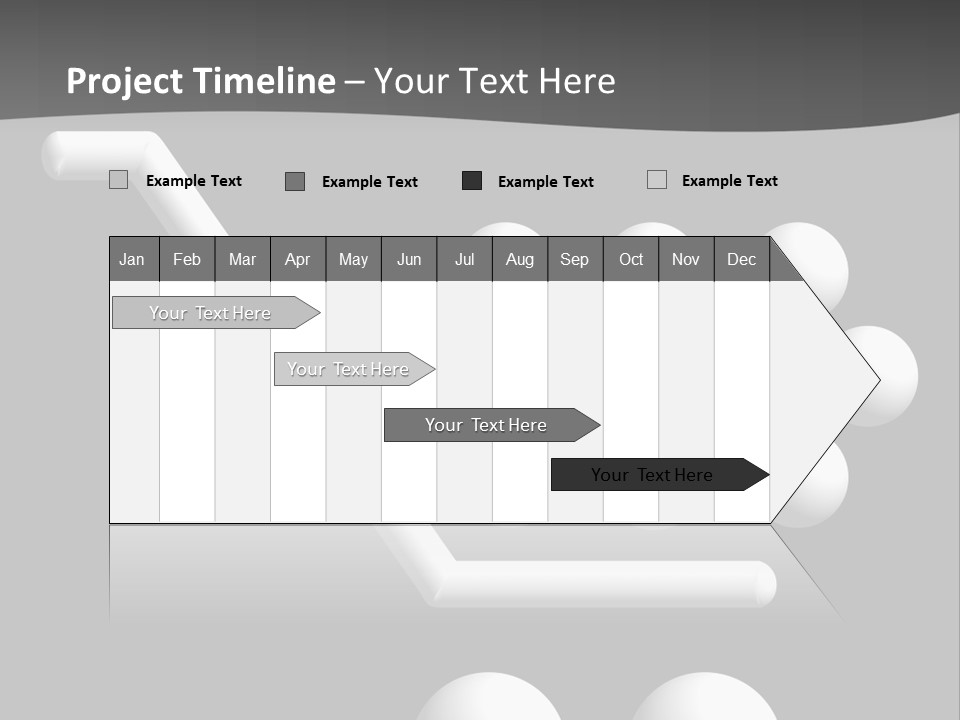 Project Timeline – Your Text Here

Example Text
Example Text
Example Text
Example Text

| Jan | Feb | Mar | Apr | May | Jun | Jul | Aug | Sep | Oct | Nov | Dec |
|---|---|---|---|---|---|---|---|---|---|---|---|

Your Text Here

Your Text Here

Your Text Here

Your Text Here